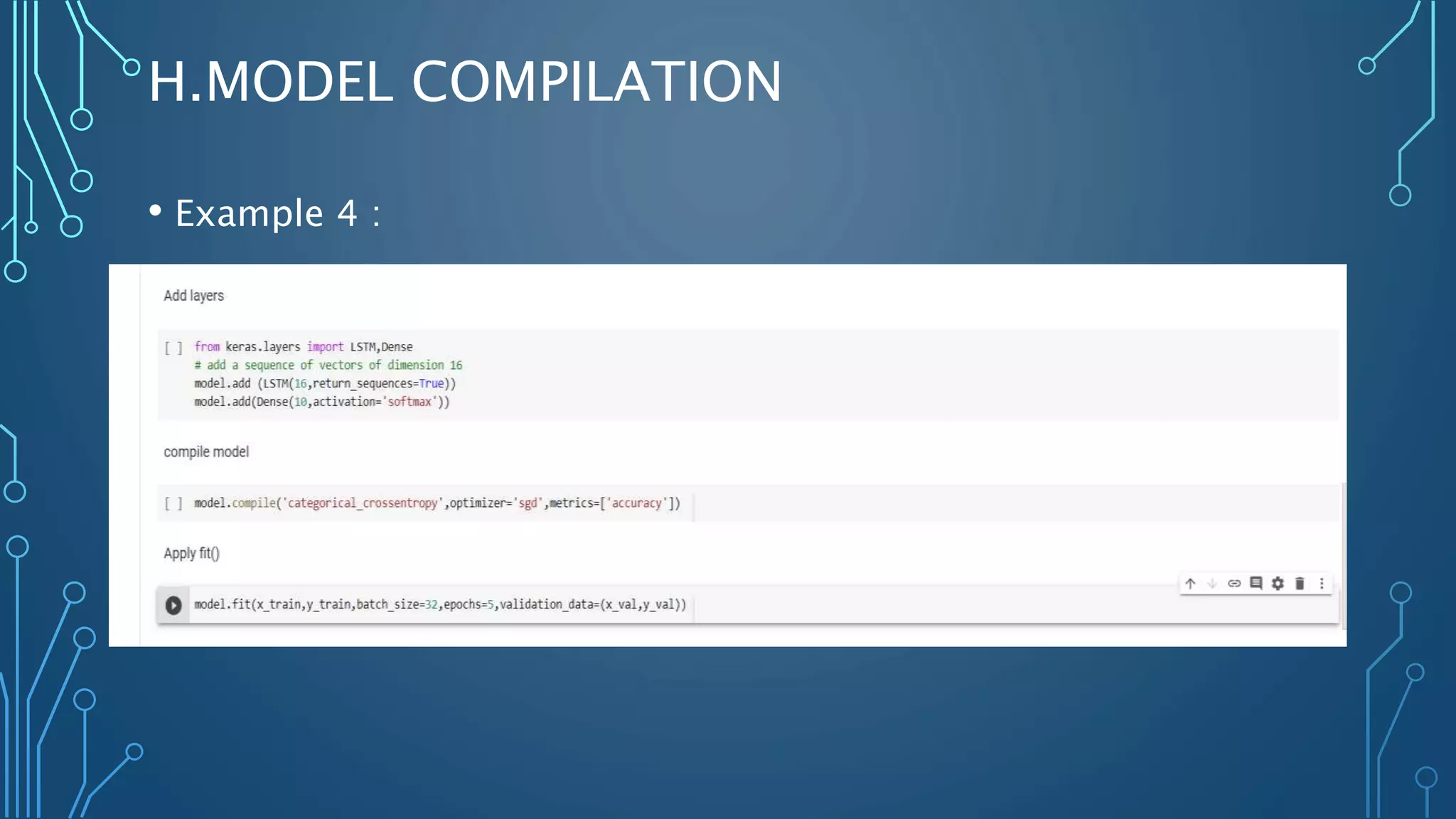 H.MODEL COMPILATION

• Example 4 :

Add layers

[ ] from keras.layers import LSTM,Dense
# add a sequence of vectors of dimension 16
model.add (LSTM(16,return_sequences=True))
model.add(Dense(10,activation='softmax'))

compile model

[ ] model.compile('categorical_crossentropy',optimizer='sgd',metrics=['accuracy'])

Apply fit()

model.fit(x_train,y_train,batch_size=32,epochs=5,validation_data=(x_val,y_val))